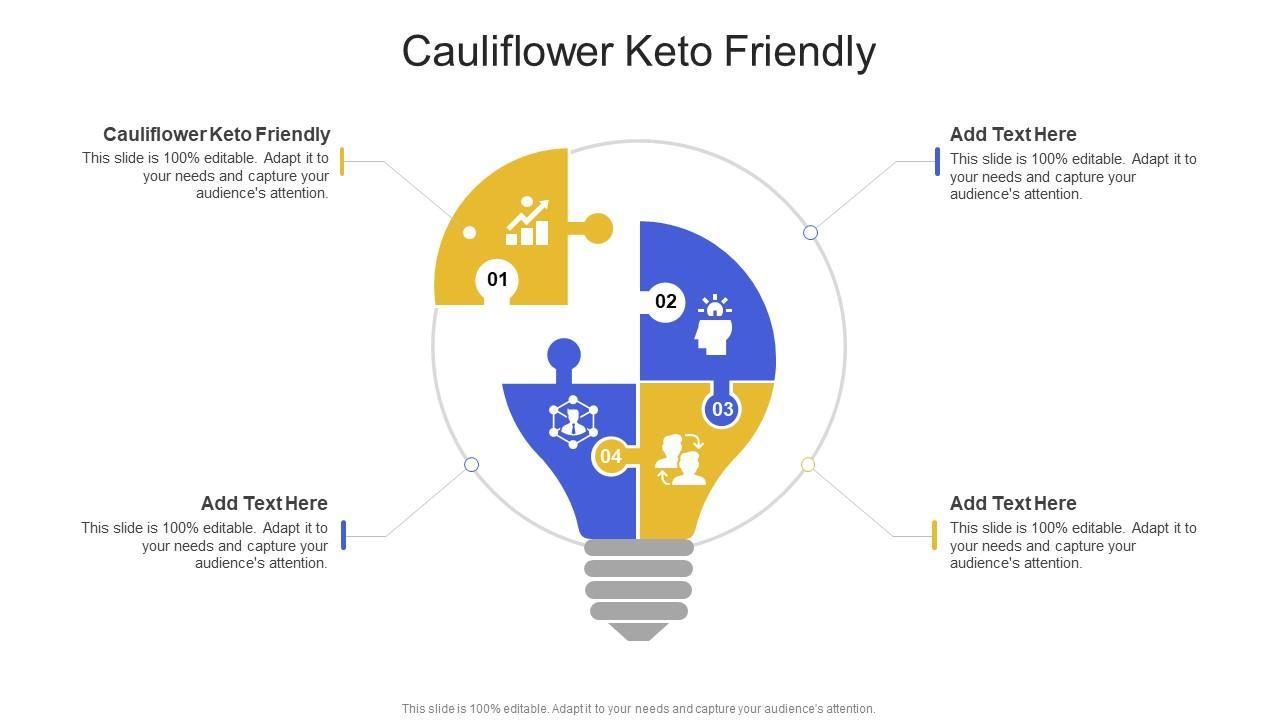 Cauliflower Keto Friendly

Cauliflower Keto Friendly
This slide is 100% editable. Adapt it to your needs and capture your audience's attention.

Add Text Here
This slide is 100% editable. Adapt it to your needs and capture your audience's attention.

01

02

03

04

Add Text Here
This slide is 100% editable. Adapt it to your needs and capture your audience's attention.

Add Text Here
This slide is 100% editable. Adapt it to your needs and capture your audience's attention.

This slide is 100% editable. Adapt it to your needs and capture your audience's attention.